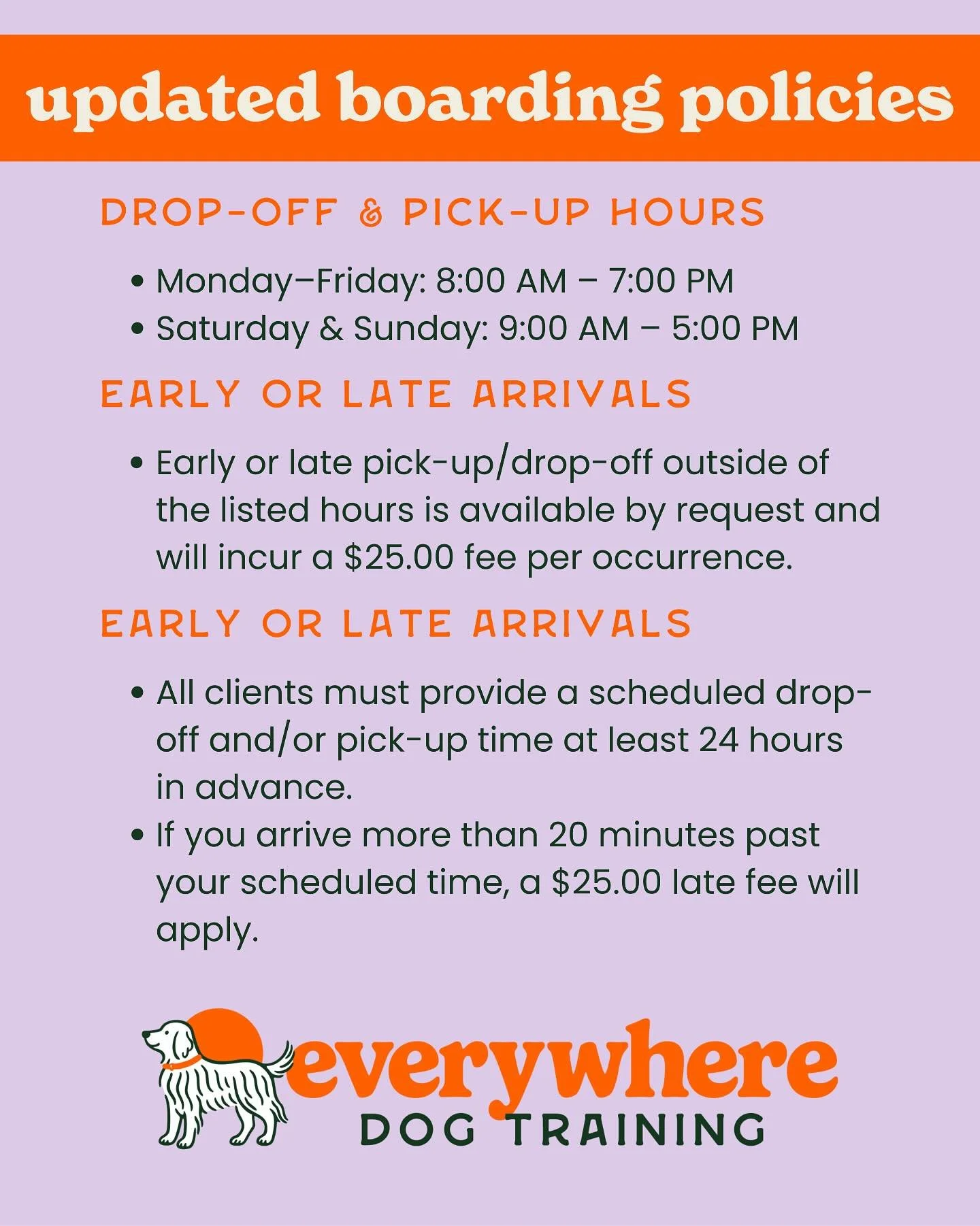 updated boarding policies

DROP-OFF & PICK-UP HOURS

• Monday–Friday: 8:00 AM – 7:00 PM
• Saturday & Sunday: 9:00 AM – 5:00 PM

EARLY OR LATE ARRIVALS

• Early or late pick-up/drop-off outside of the listed hours is available by request and will incur a $25.00 fee per occurrence.

EARLY OR LATE ARRIVALS

• All clients must provide a scheduled drop-off and/or pick-up time at least 24 hours in advance.
• If you arrive more than 20 minutes past your scheduled time, a $25.00 late fee will apply.

everywhere
DOG TRAINING